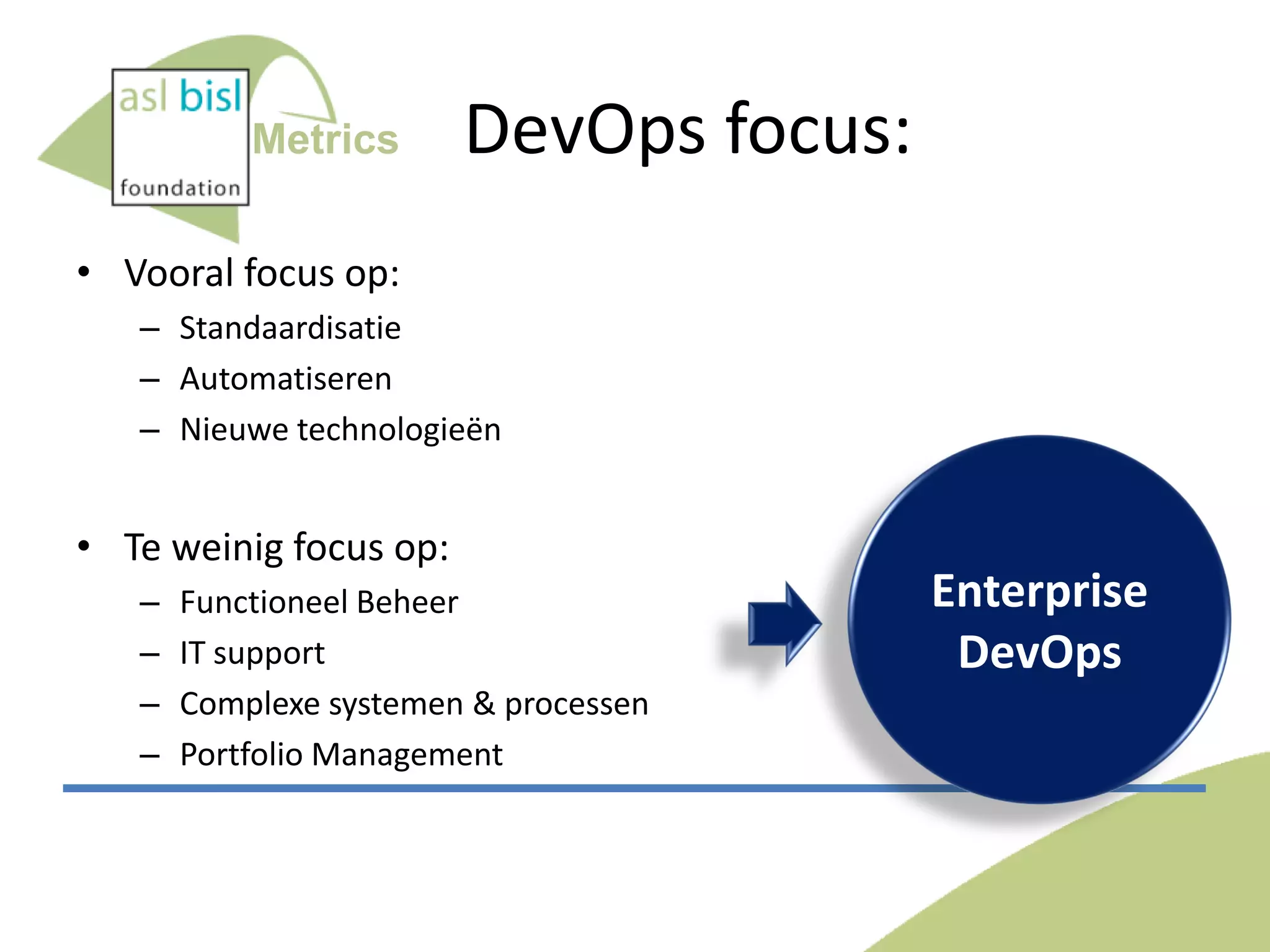 asl bisl
foundation
Metrics

DevOps focus:

• Vooral focus op:
  – Standaardisatie
  – Automatiseren
  – Nieuwe technologieën

• Te weinig focus op:
  – Functioneel Beheer
  – IT support
  – Complexe systemen & processen
  – Portfolio Management

Enterprise DevOps